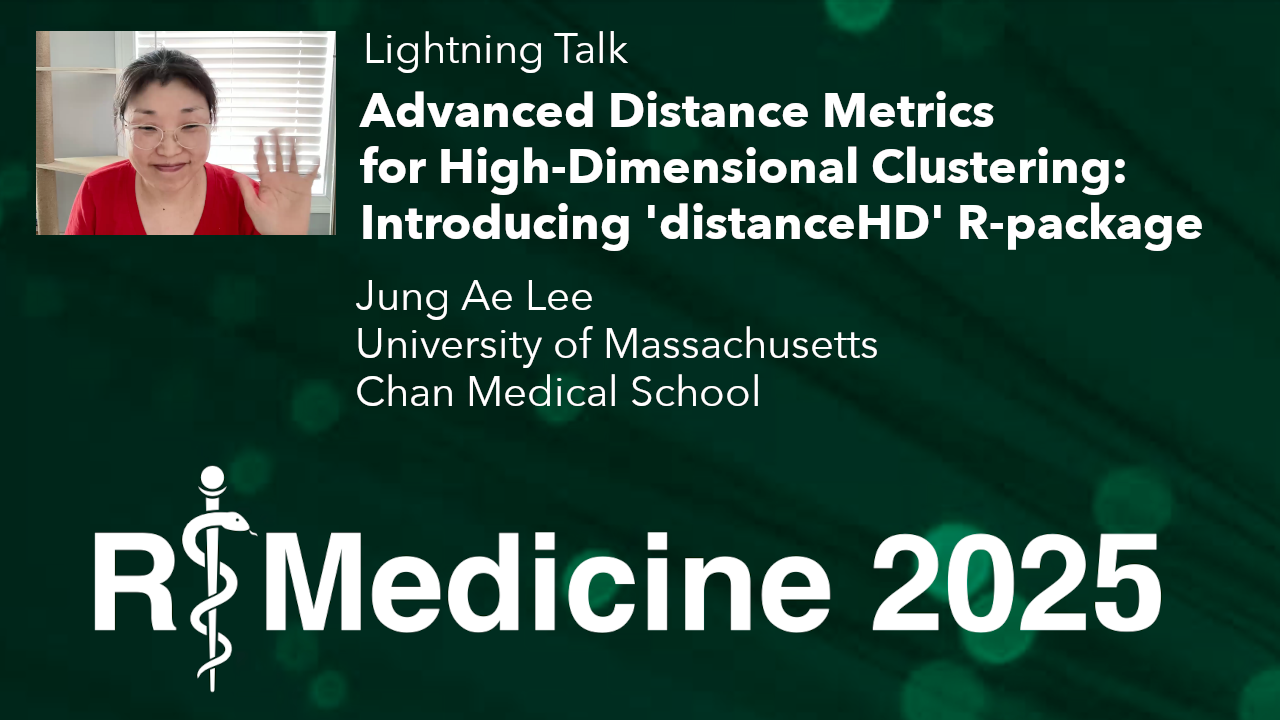 Lightning Talk

Advanced Distance Metrics for High-Dimensional Clustering: Introducing 'distanceHD' R-package

Jung Ae Lee
University of Massachusetts
Chan Medical School

R Medicine 2025